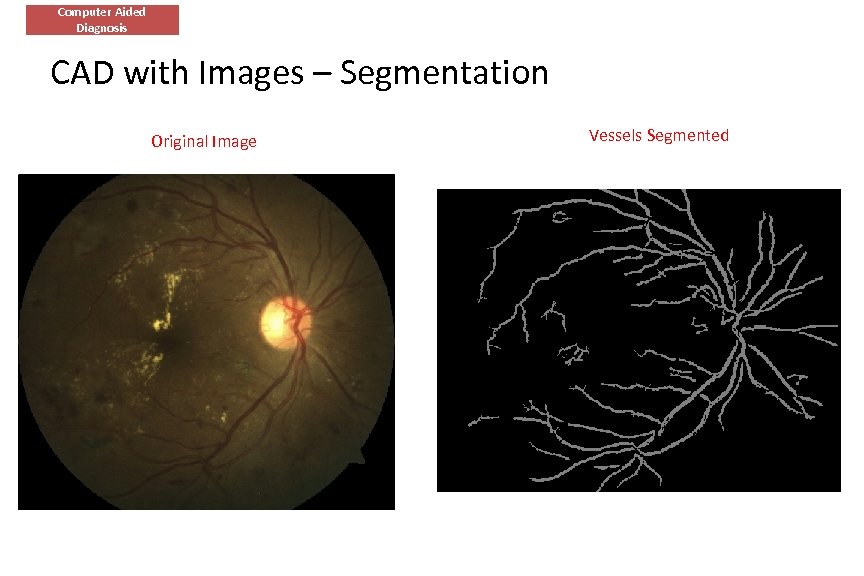 Computer Aided Diagnosis

CAD with Images – Segmentation

Original Image

Vessels Segmented